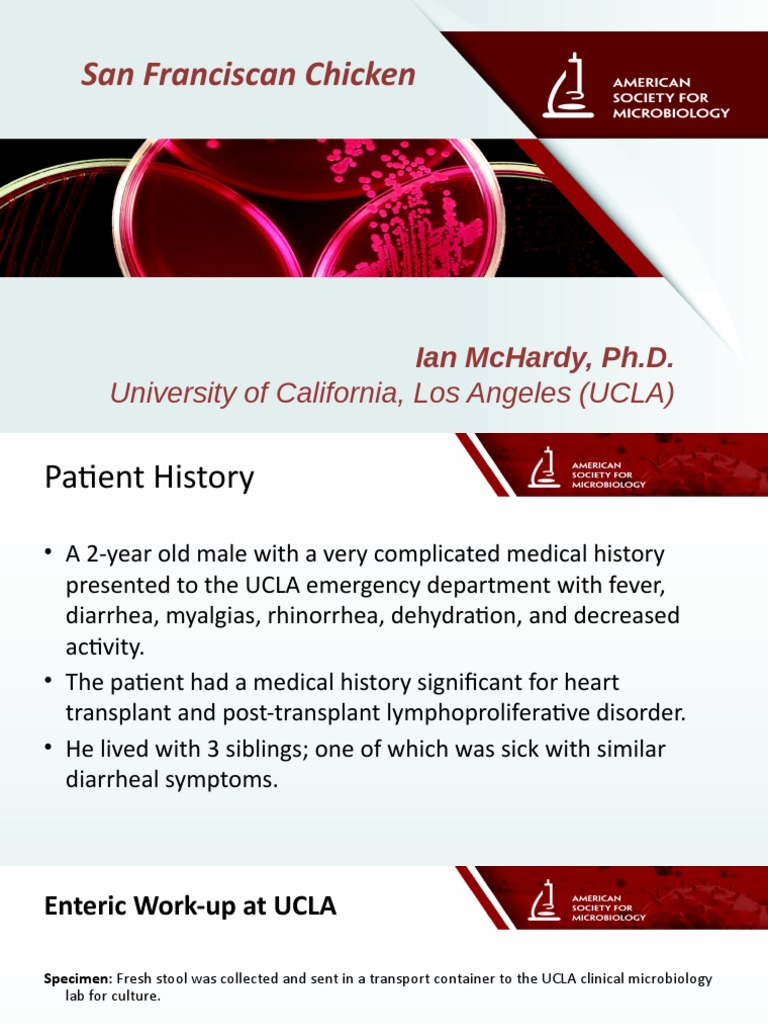 San Franciscan Chicken

AMERICAN SOCIETY FOR MICROBIOLOGY

Ian McHardy, Ph.D.
University of California, Los Angeles (UCLA)

Patient History

AMERICAN SOCIETY FOR MICROBIOLOGY

• A 2-year old male with a very complicated medical history presented to the UCLA emergency department with fever, diarrhea, myalgias, rhinorrhea, dehydration, and decreased activity.
• The patient had a medical history significant for heart transplant and post-transplant lymphoproliferative disorder.
• He lived with 3 siblings; one of which was sick with similar diarrheal symptoms.

Enteric Work-up at UCLA

AMERICAN SOCIETY FOR MICROBIOLOGY

Specimen: Fresh stool was collected and sent in a transport container to the UCLA clinical microbiology lab for culture.